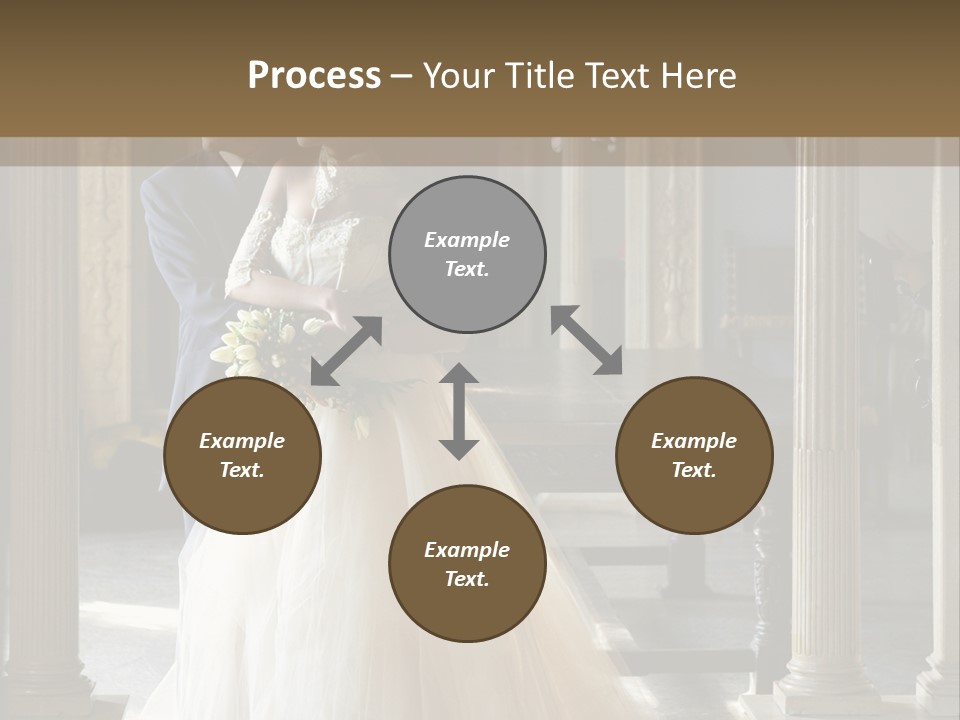 Process – Your Title Text Here

Example Text.

Example Text.

Example Text.

Example Text.